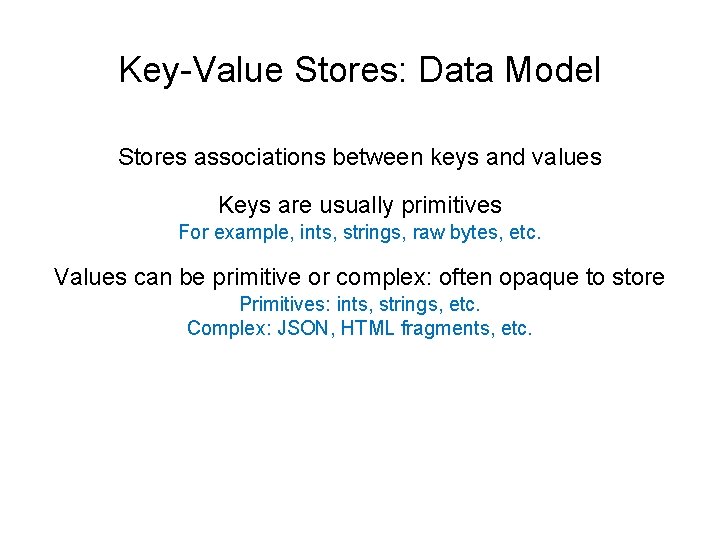 Key-Value Stores: Data Model

Stores associations between keys and values

Keys are usually primitives
For example, ints, strings, raw bytes, etc.

Values can be primitive or complex: often opaque to store
Primitives: ints, strings, etc.
Complex: JSON, HTML fragments, etc.